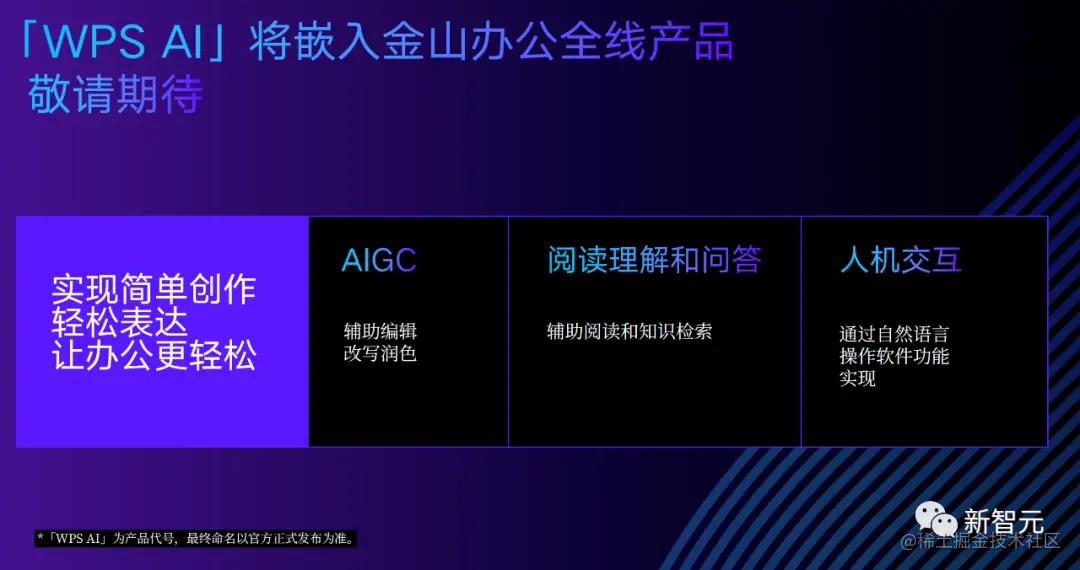 「WPS AI」将嵌入金山办公全线产品
敬请期待

实现简单创作
轻松表达
让办公更轻松

AIGC

辅助编辑
改写润色

阅读理解和问答

辅助阅读和知识检索

人机交互

通过自然语言
操作软件功能
实现

*「WPS AI」为产品代号，最终命名以官方正式发布为准。

新智元
@稀土掘金技术社区